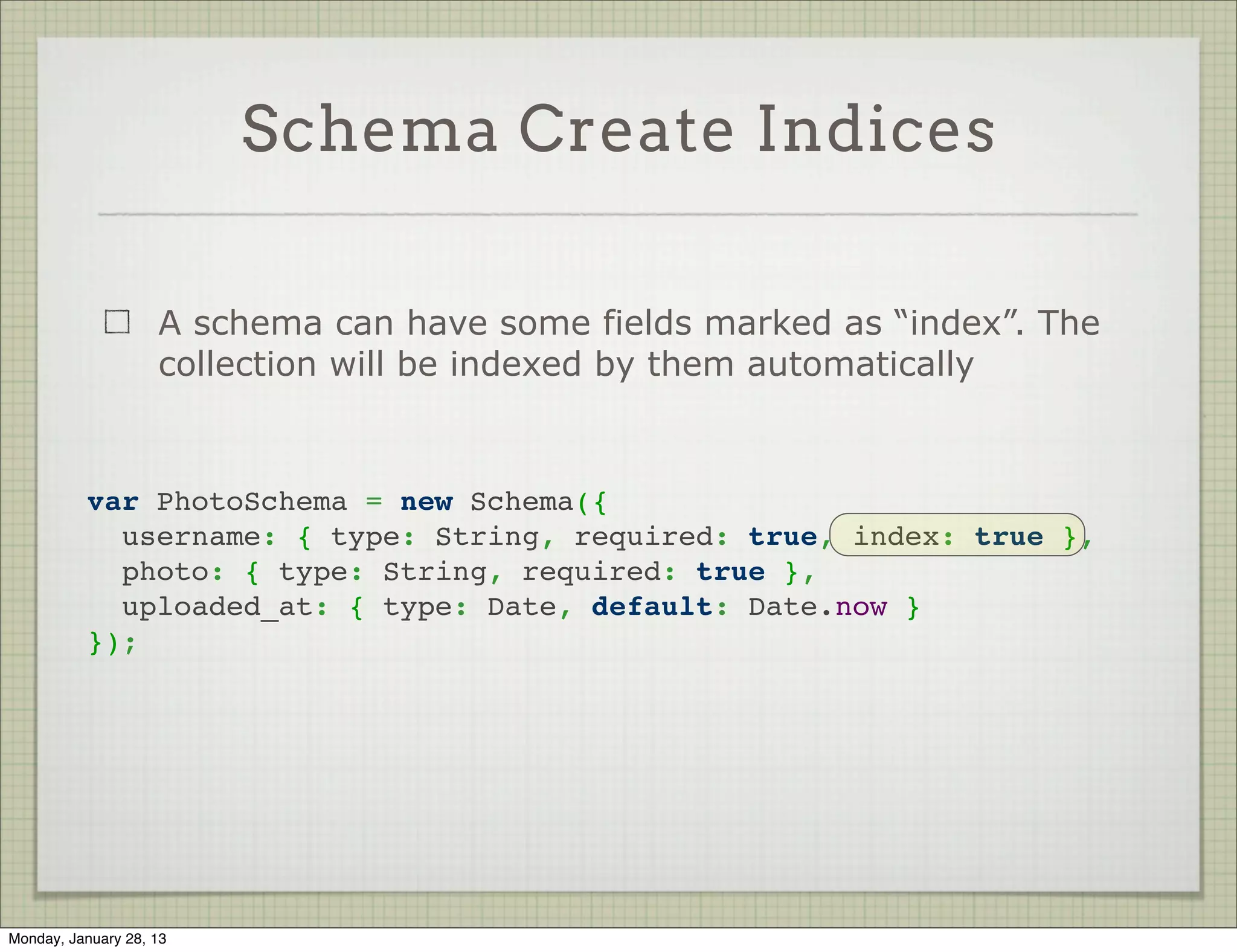 Schema Create Indices

A schema can have some fields marked as “index”. The collection will be indexed by them automatically

var PhotoSchema = new Schema({
  username: { type: String, required: true, index: true },
  photo: { type: String, required: true },
  uploaded_at: { type: Date, default: Date.now }
});

Monday, January 28, 13